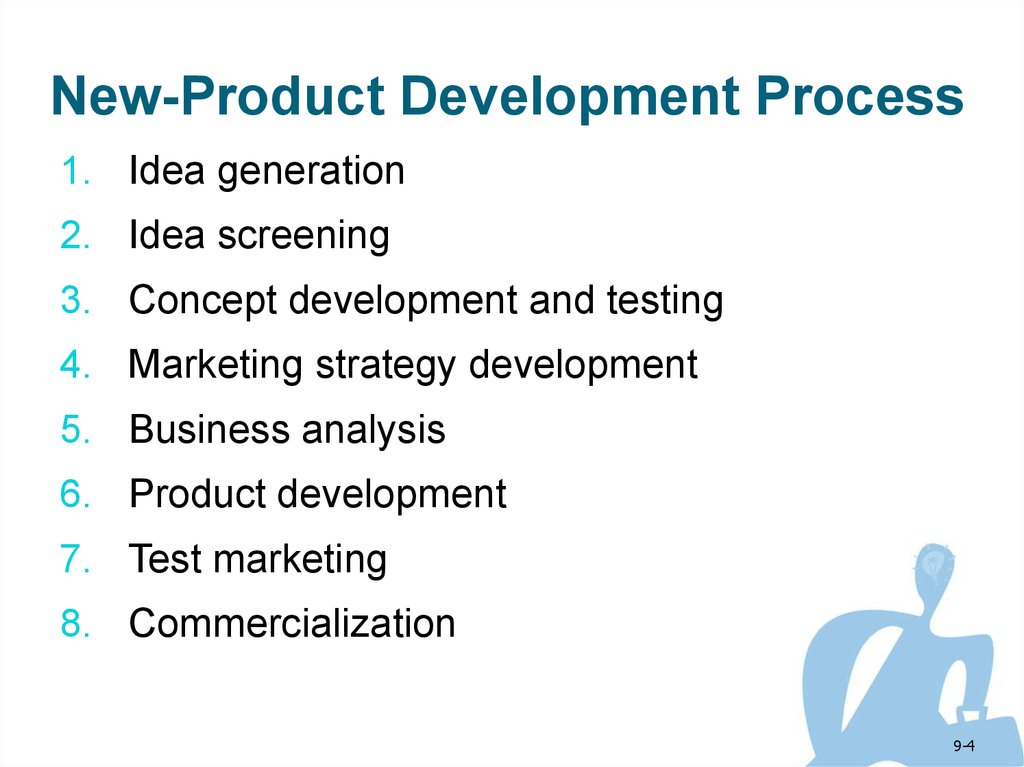 New-Product Development Process

1. Idea generation
2. Idea screening
3. Concept development and testing
4. Marketing strategy development
5. Business analysis
6. Product development
7. Test marketing
8. Commercialization

9-4